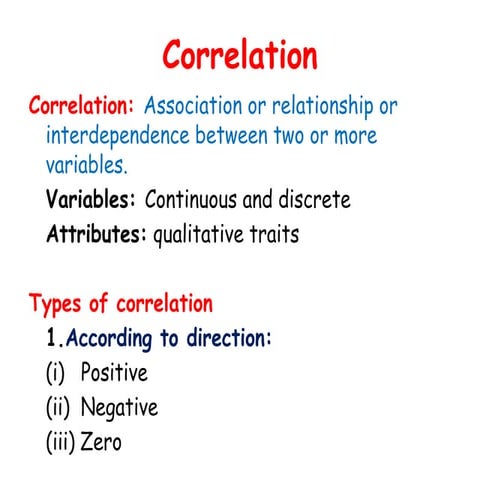 Correlation

Correlation: Association or relationship or interdependence between two or more variables.

Variables: Continuous and discrete

Attributes: qualitative traits

Types of correlation

1. According to direction:

(i) Positive

(ii) Negative

(iii) Zero